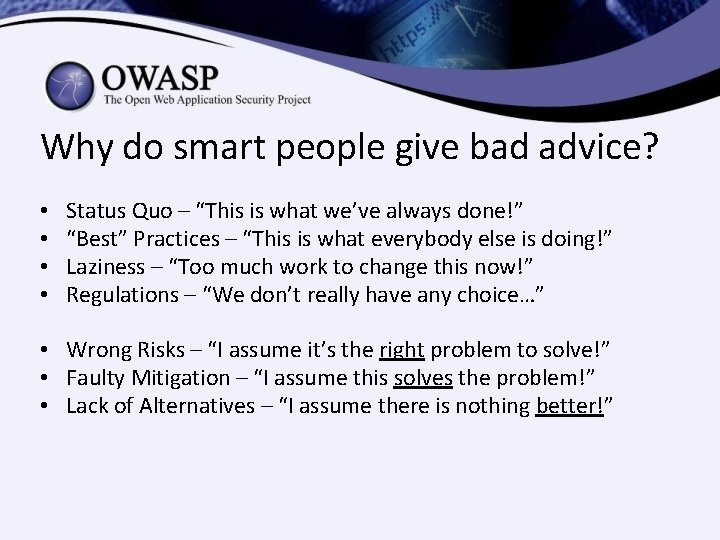 OWASP
The Open Web Application Security Project

Why do smart people give bad advice?

• Status Quo – "This is what we've always done!"
• "Best" Practices – "This is what everybody else is doing!"
• Laziness – "Too much work to change this now!"
• Regulations – "We don't really have any choice…"

• Wrong Risks – "I assume it's the right problem to solve!"
• Faulty Mitigation – "I assume this solves the problem!"
• Lack of Alternatives – "I assume there is nothing better!"